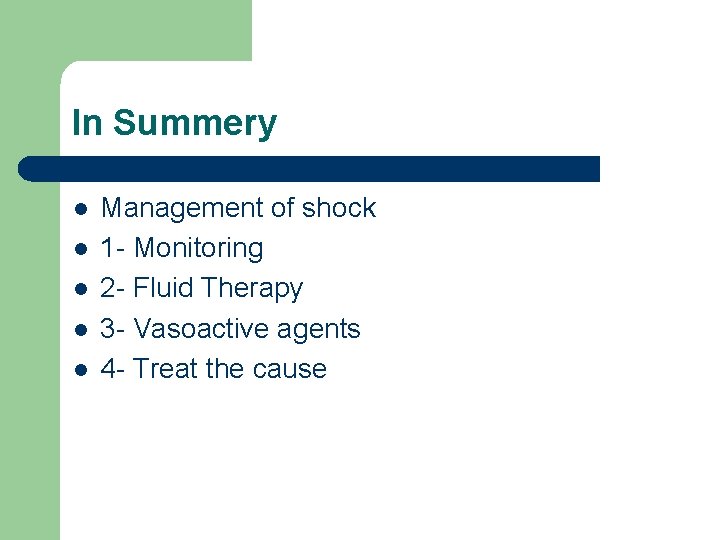 In Summery

- Management of shock
- 1- Monitoring
- 2- Fluid Therapy
- 3- Vasoactive agents
- 4- Treat the cause